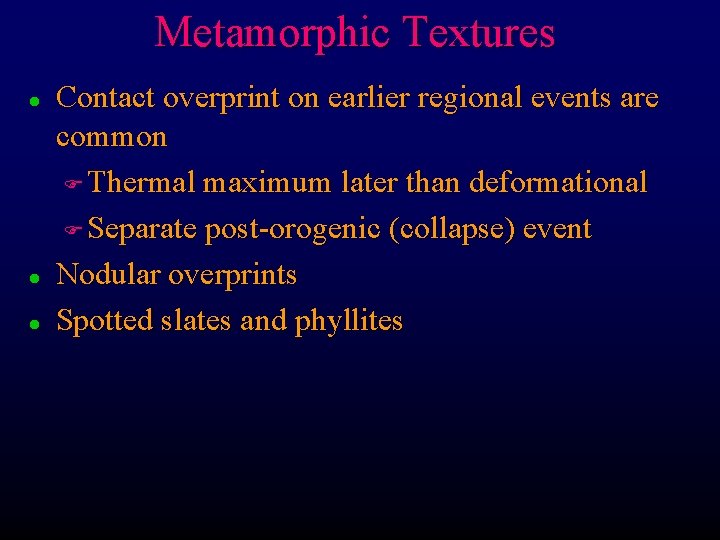 Metamorphic Textures

- Contact overprint on earlier regional events are common
  - Thermal maximum later than deformational
  - Separate post-orogenic (collapse) event
- Nodular overprints
- Spotted slates and phyllites